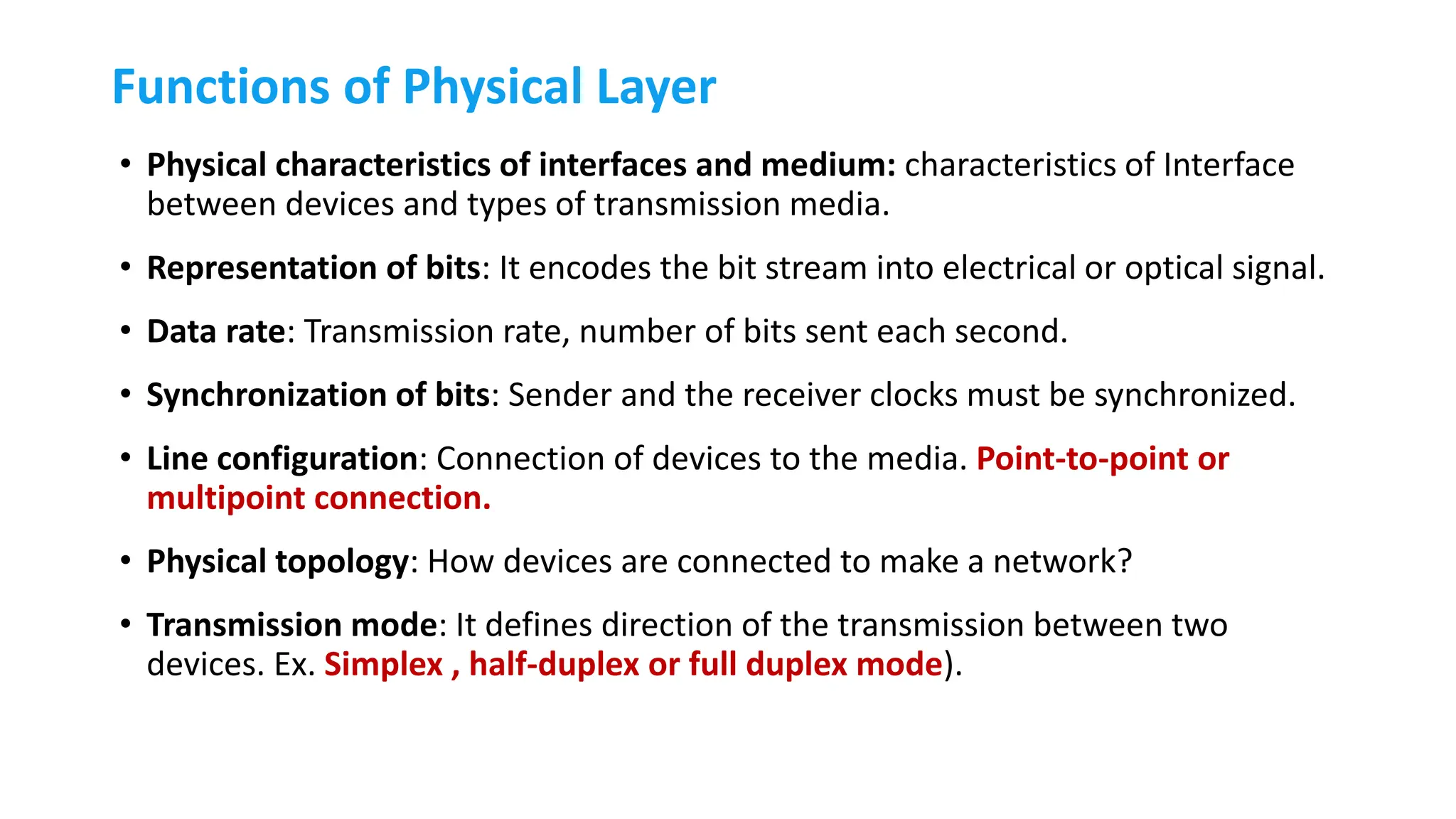 Functions of Physical Layer

• Physical characteristics of interfaces and medium: characteristics of Interface between devices and types of transmission media.

• Representation of bits: It encodes the bit stream into electrical or optical signal.

• Data rate: Transmission rate, number of bits sent each second.

• Synchronization of bits: Sender and the receiver clocks must be synchronized.

• Line configuration: Connection of devices to the media. Point-to-point or multipoint connection.

• Physical topology: How devices are connected to make a network?

• Transmission mode: It defines direction of the transmission between two devices. Ex. Simplex , half-duplex or full duplex mode).